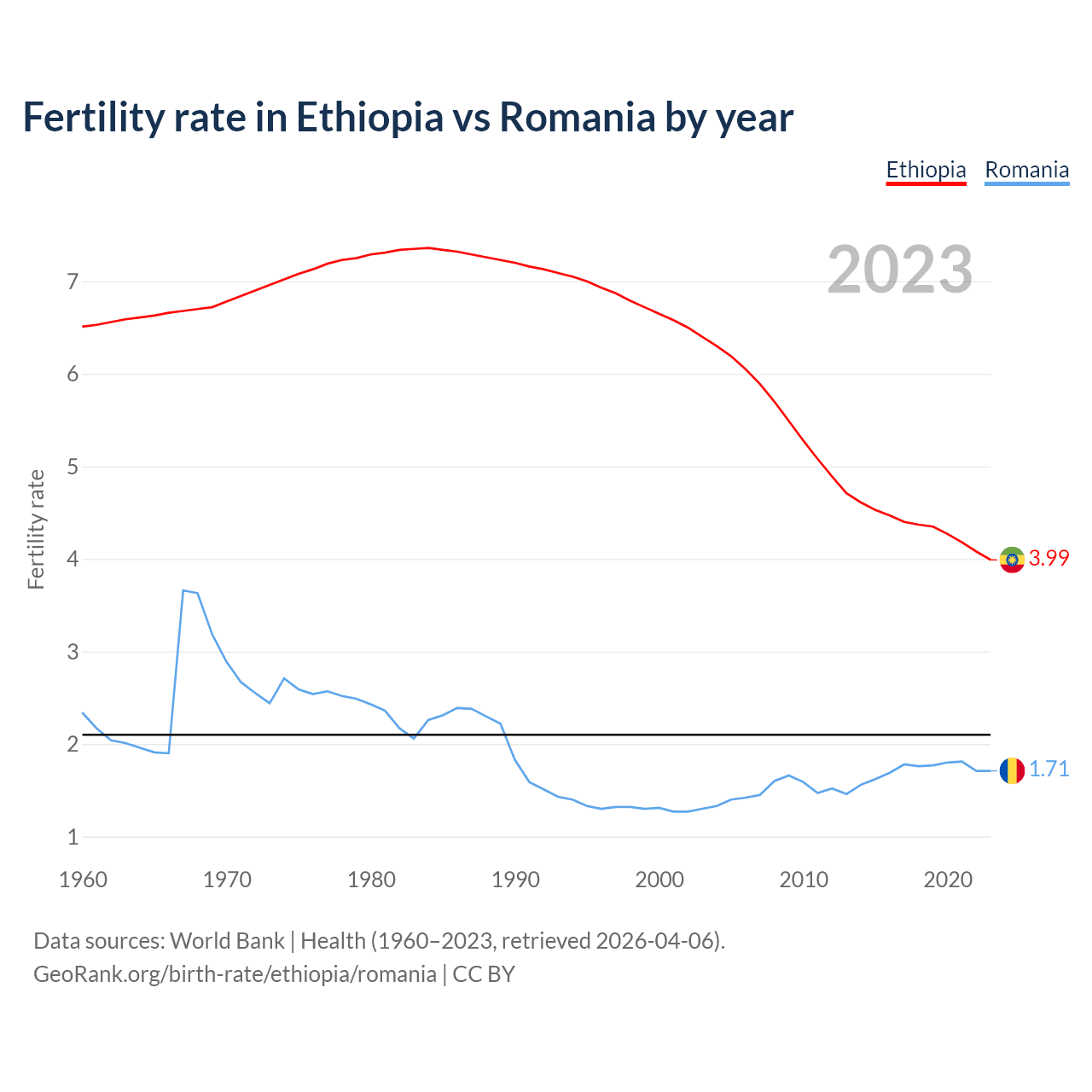 Fertility rate in Ethiopia vs Romania by year

Ethiopia Romania

2023

Fertility rate

7
6
5
4
3
2
1

3.99
1.71

1960 1970 1980 1990 2000 2010 2020

Data sources: World Bank | Health (1960–2023, retrieved 2026-04-06).
GeoRank.org/birth-rate/ethiopia/romania | CC BY